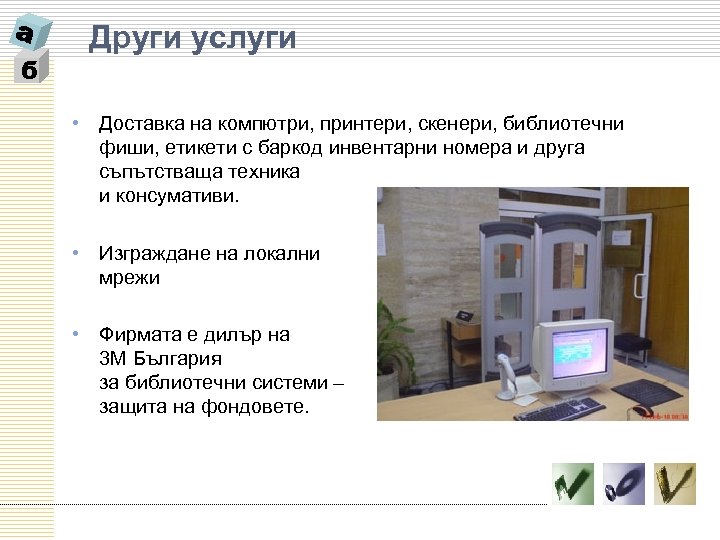 а
б
Други услуги

• Доставка на компютри, принтери, скенери, библиотечни фиши, етикети с баркод инвентарни номера и друга съпътстваща техника и консумативи.

• Изграждане на локални мрежи

• Фирмата е дилър на 3М България за библиотечни системи – защита на фондовете.